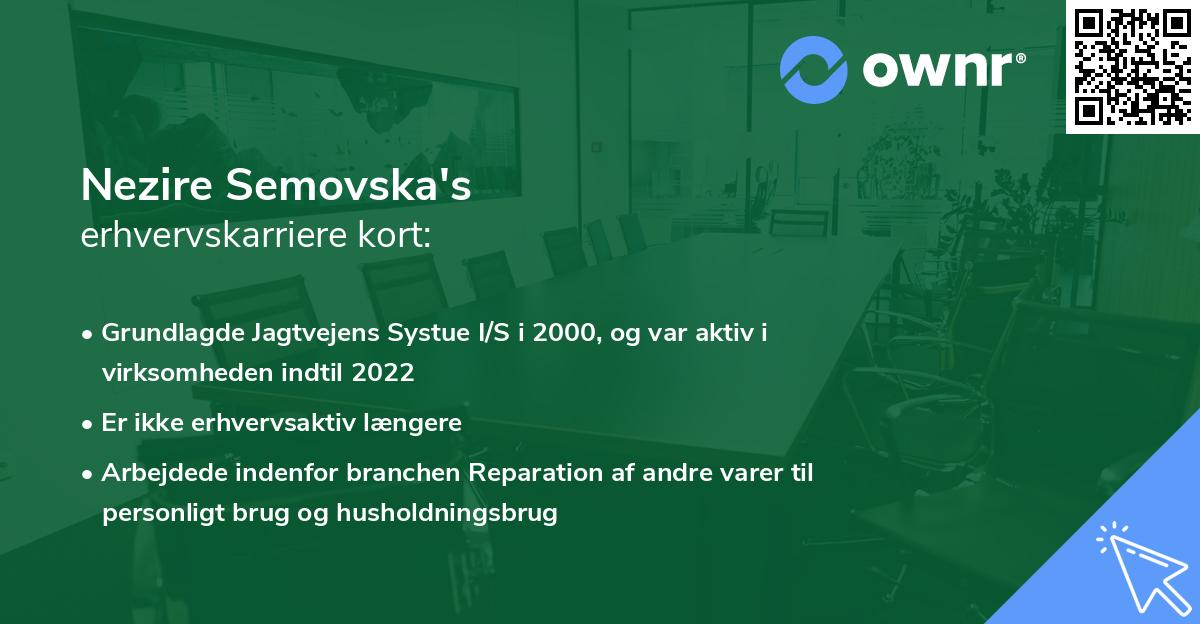 ownr®

Nezire Semovska's
erhvervskarriere kort:

• Grundlagde Jagtvejens Systue I/S i 2000, og var aktiv i virksomheden indtil 2022

• Er ikke erhvervsaktiv længere

• Arbejdede indenfor branchen Reparation af andre varer til personligt brug og husholdningsbrug